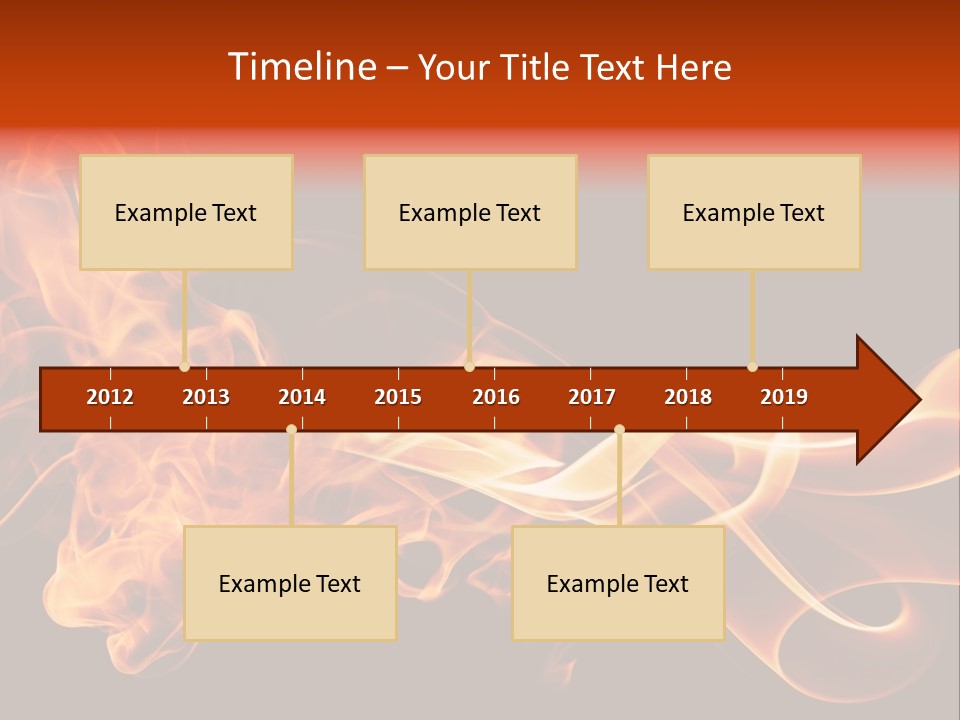 Timeline – Your Title Text Here

Example Text

Example Text

Example Text

2012 2013 2014 2015 2016 2017 2018 2019

Example Text

Example Text